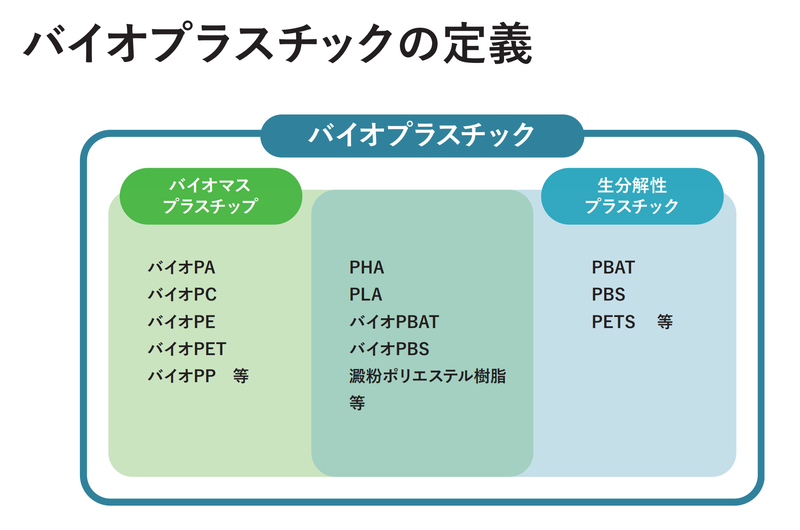 バイオプラスチックの定義

バイオプラスチック

バイオマス
プラスチップ

バイオPA
バイオPC
バイオPE
バイオPET
バイオPP　等

PHA
PLA
バイオPBAT
バイオPBS
澱粉ポリエステル樹脂
等

生分解性
プラスチック

PBAT
PBS
PETS　等